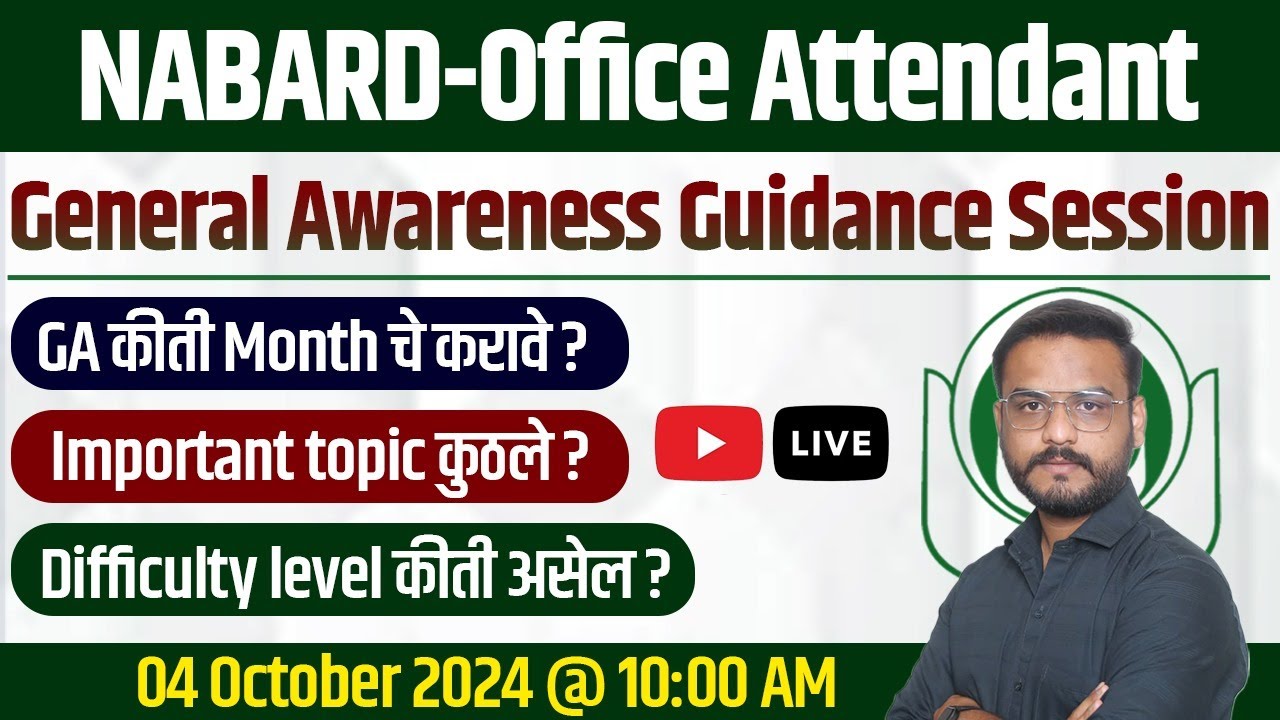 NABARD-Office Attendant

General Awareness Guidance Session

GA कीती Month चे करावे ?

Important topic कुठले ?

Difficulty level कीती असेल ?

LIVE

04 October 2024 @ 10:00 AM